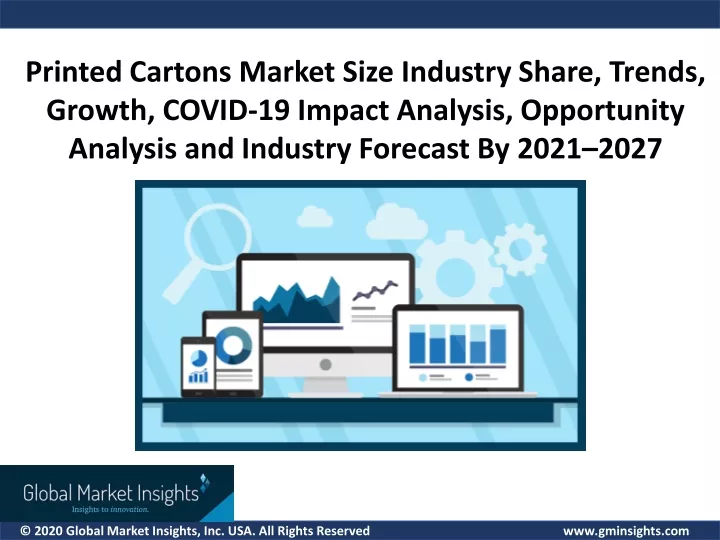 Printed Cartons Market Size Industry Share, Trends, Growth, COVID-19 Impact Analysis, Opportunity Analysis and Industry Forecast By 2021–2027

Global Market Insights
Insights to innovation.

© 2020 Global Market Insights, Inc. USA. All Rights Reserved

www.gminsights.com